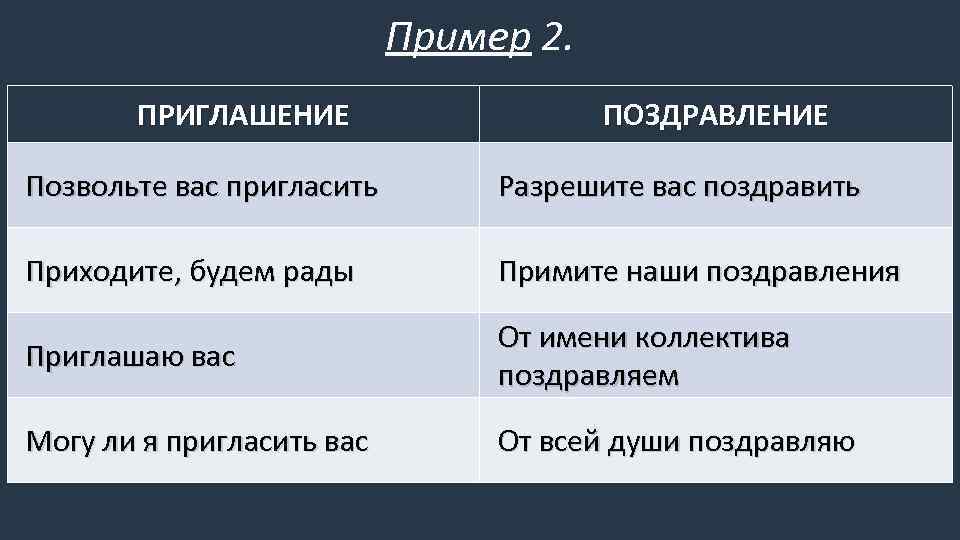 Пример 2.

| ПРИГЛАШЕНИЕ | ПОЗДРАВЛЕНИЕ |
|---|---|
| Позвольте вас пригласить | Разрешите вас поздравить |
| Приходите, будем рады | Примите наши поздравления |
| Приглашаю вас | От имени коллектива поздравляем |
| Могу ли я пригласить вас | От всей души поздравляю |